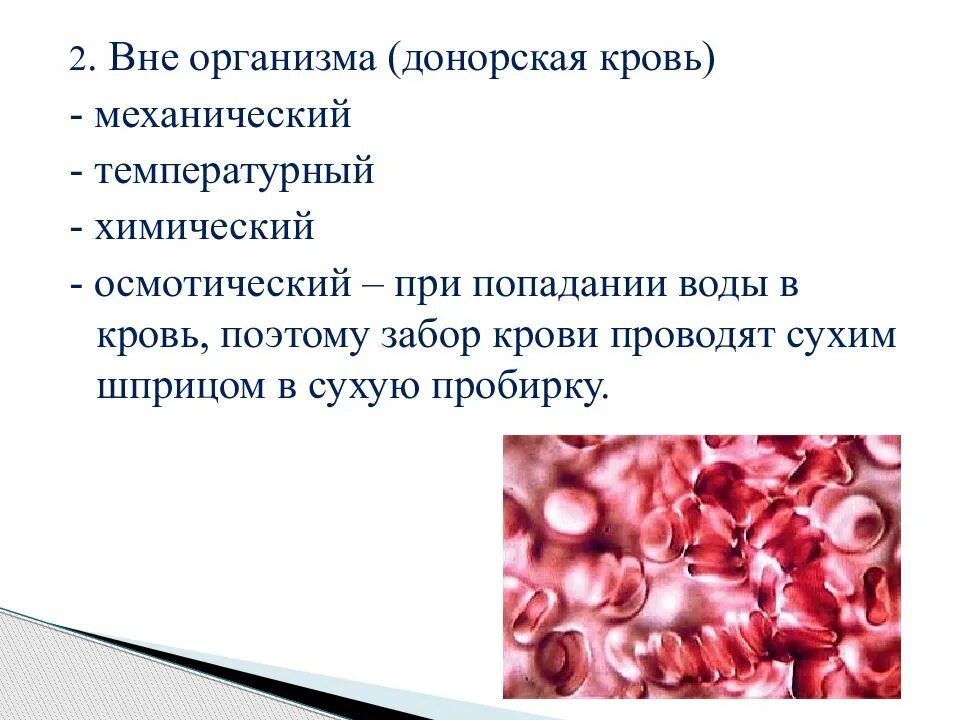 2. Вне организма (донорская кровь)
- механический
- температурный
- химический
- осмотический – при попадании воды в кровь, поэтому забор крови проводят сухим шприцом в сухую пробирку.